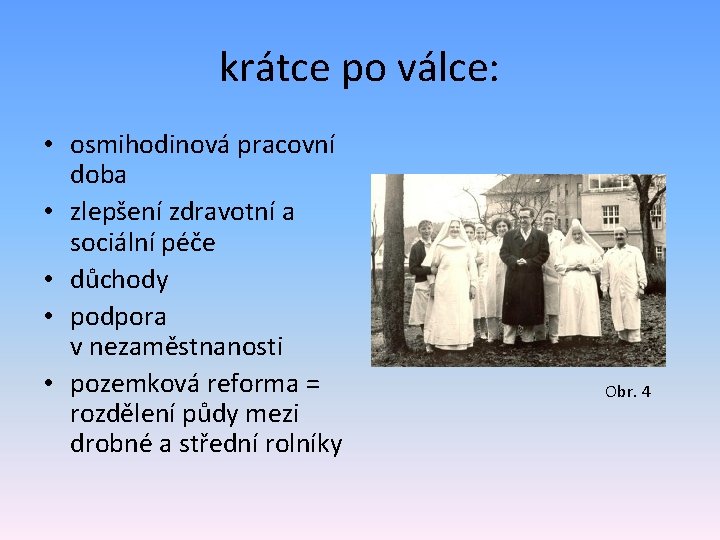 krátce po válce:

• osmihodinová pracovní doba
• zlepšení zdravotní a sociální péče
• důchody
• podpora v nezaměstnanosti
• pozemková reforma = rozdělení půdy mezi drobné a střední rolníky

Obr. 4